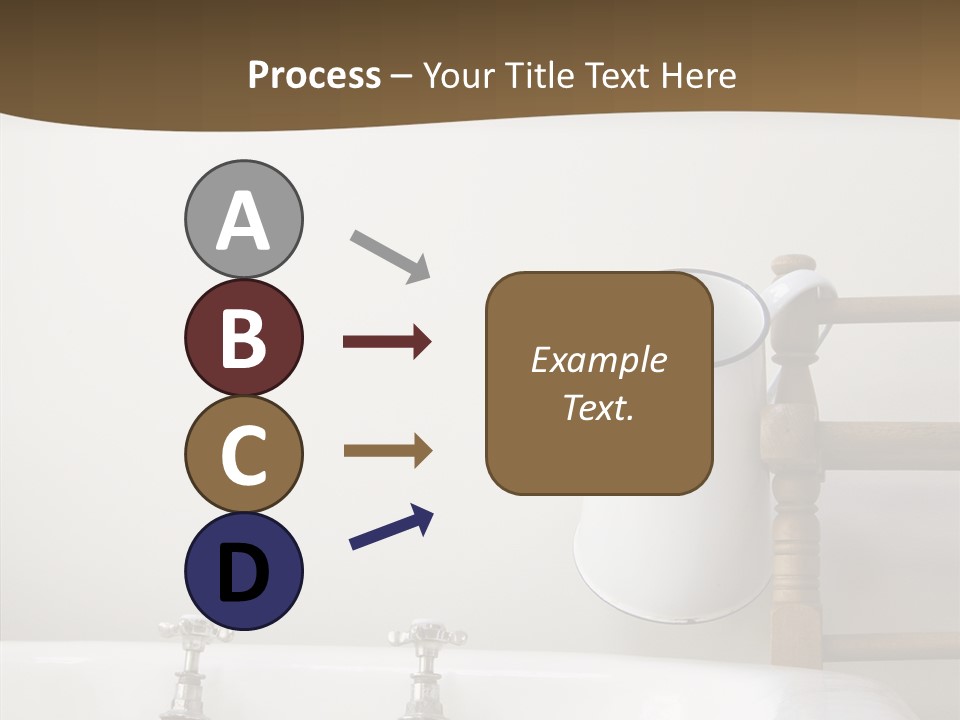 Process – Your Title Text Here

A

B

C

D

Example Text.